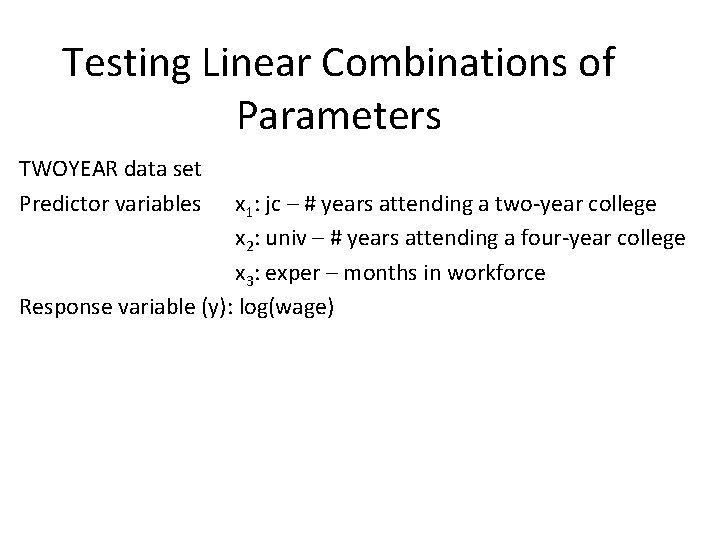 Testing Linear Combinations of Parameters

TWOYEAR data set

Predictor variables $x_1$: jc – # years attending a two-year college
$x_2$: univ – # years attending a four-year college
$x_3$: exper – months in workforce

Response variable (y): log(wage)